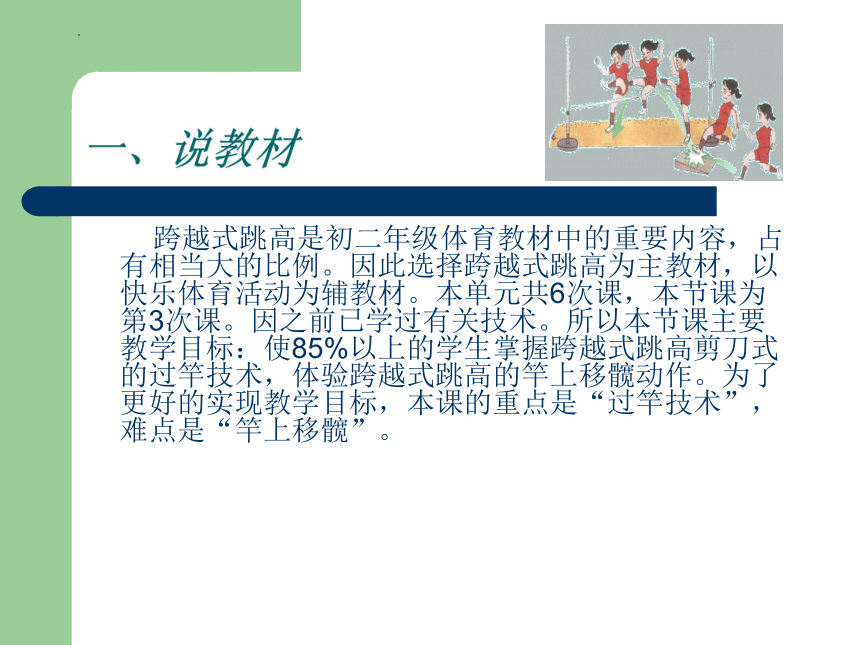 一、说教材

跨越式跳高是初二年级体育教材中的重要内容，占有相当大的比例。因此选择跨越式跳高为主教材，以快乐体育活动为辅教材。本单元共6次课，本节课为第3次课。因之前已学过有关技术。所以本节课主要教学目标：使85%以上的学生掌握跨越式跳高剪刀式的过竿技术，体验跨越式跳高的竿上移髋动作。为了更好的实现教学目标，本课的重点是“过竿技术”，难点是“竿上移髋”。